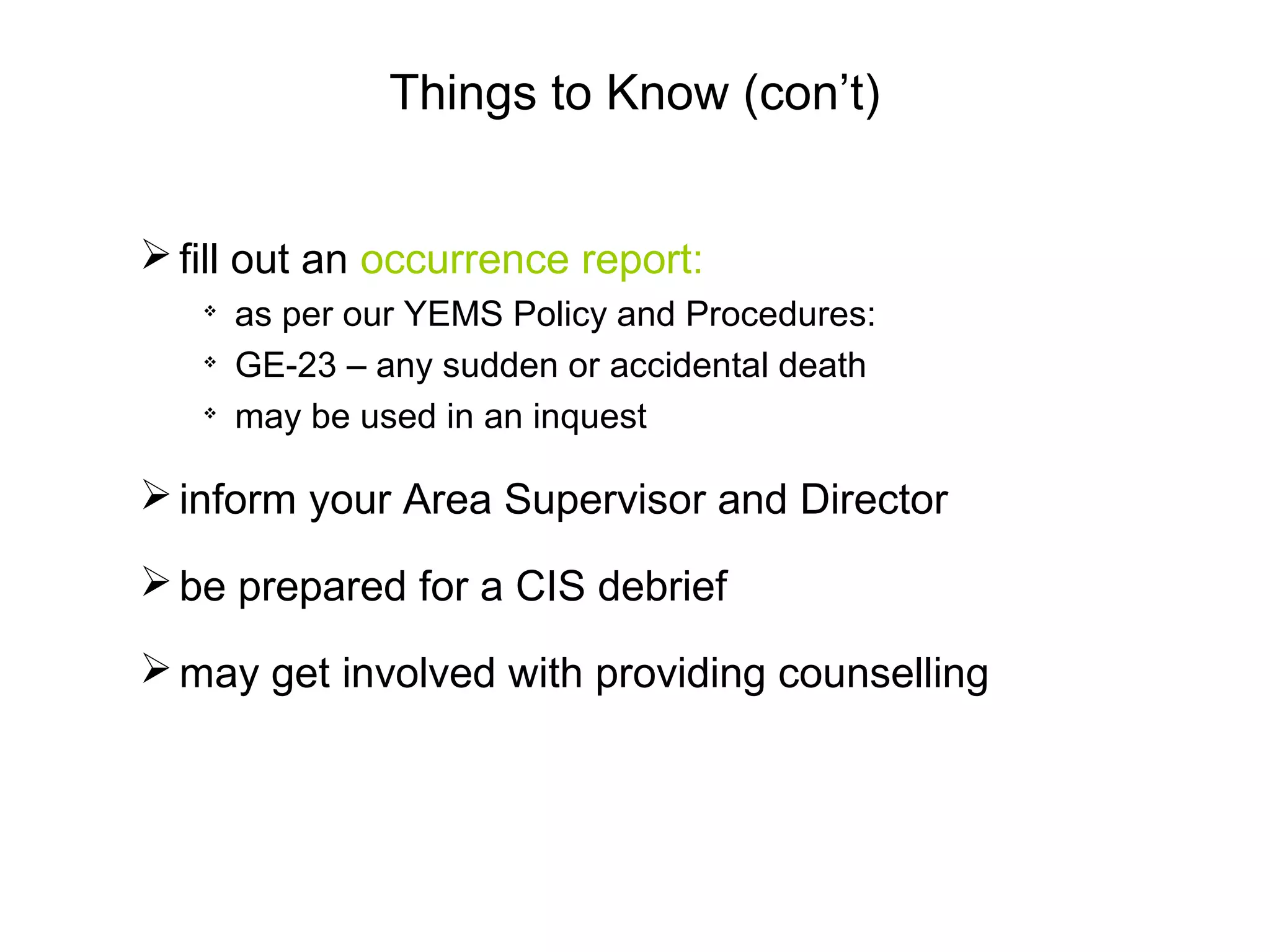 Things to Know (con’t)

➢ fill out an occurrence report:
❖ as per our YEMS Policy and Procedures:
❖ GE-23 – any sudden or accidental death
❖ may be used in an inquest

➢ inform your Area Supervisor and Director

➢ be prepared for a CIS debrief

➢ may get involved with providing counselling